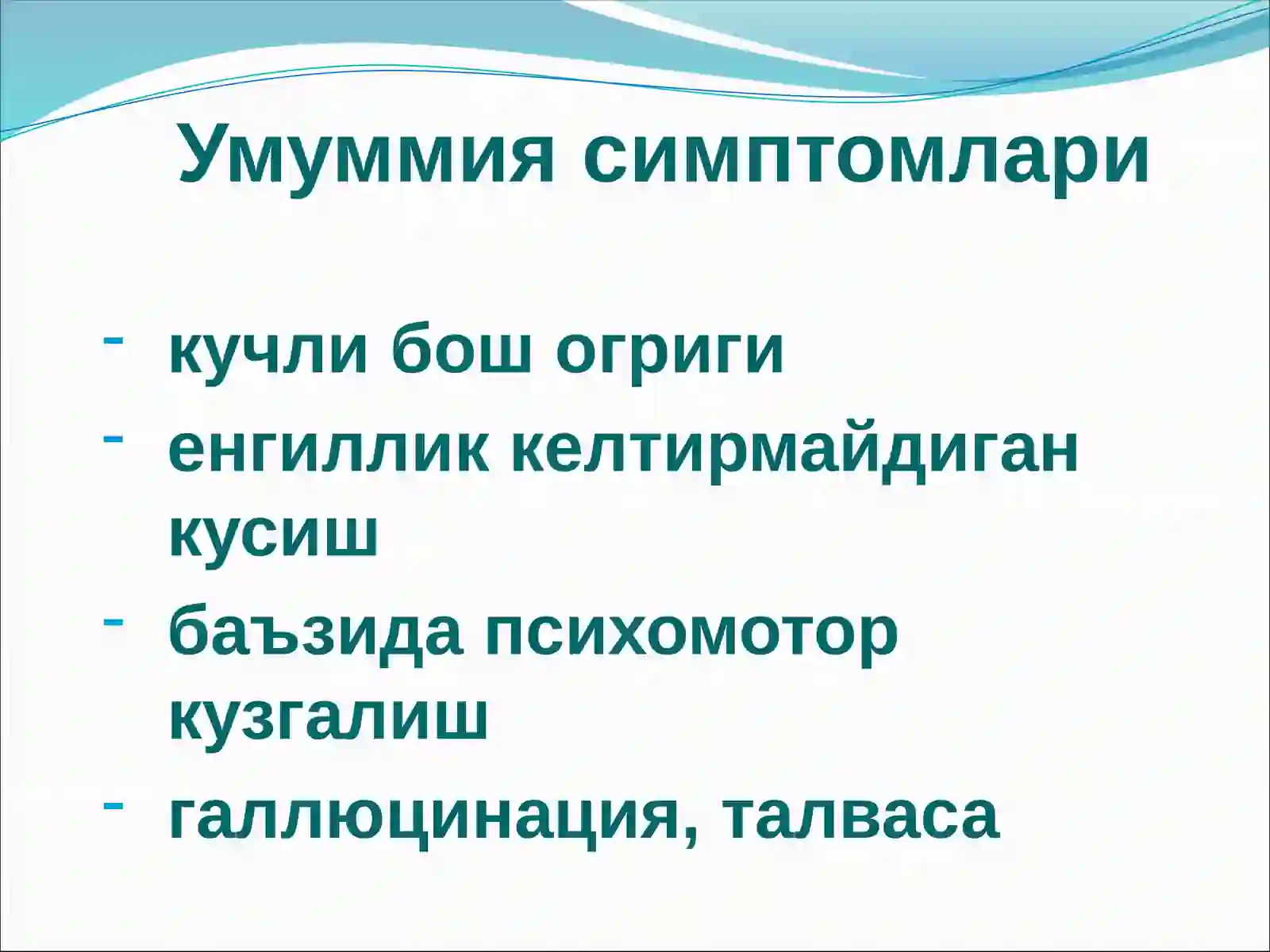 Умуммия симптомлари

- кучли бош огриги
- енгиллик келтирмайдиган кусиш
- баъзида психомотор кузгалиш
- галлюцинация, талваса